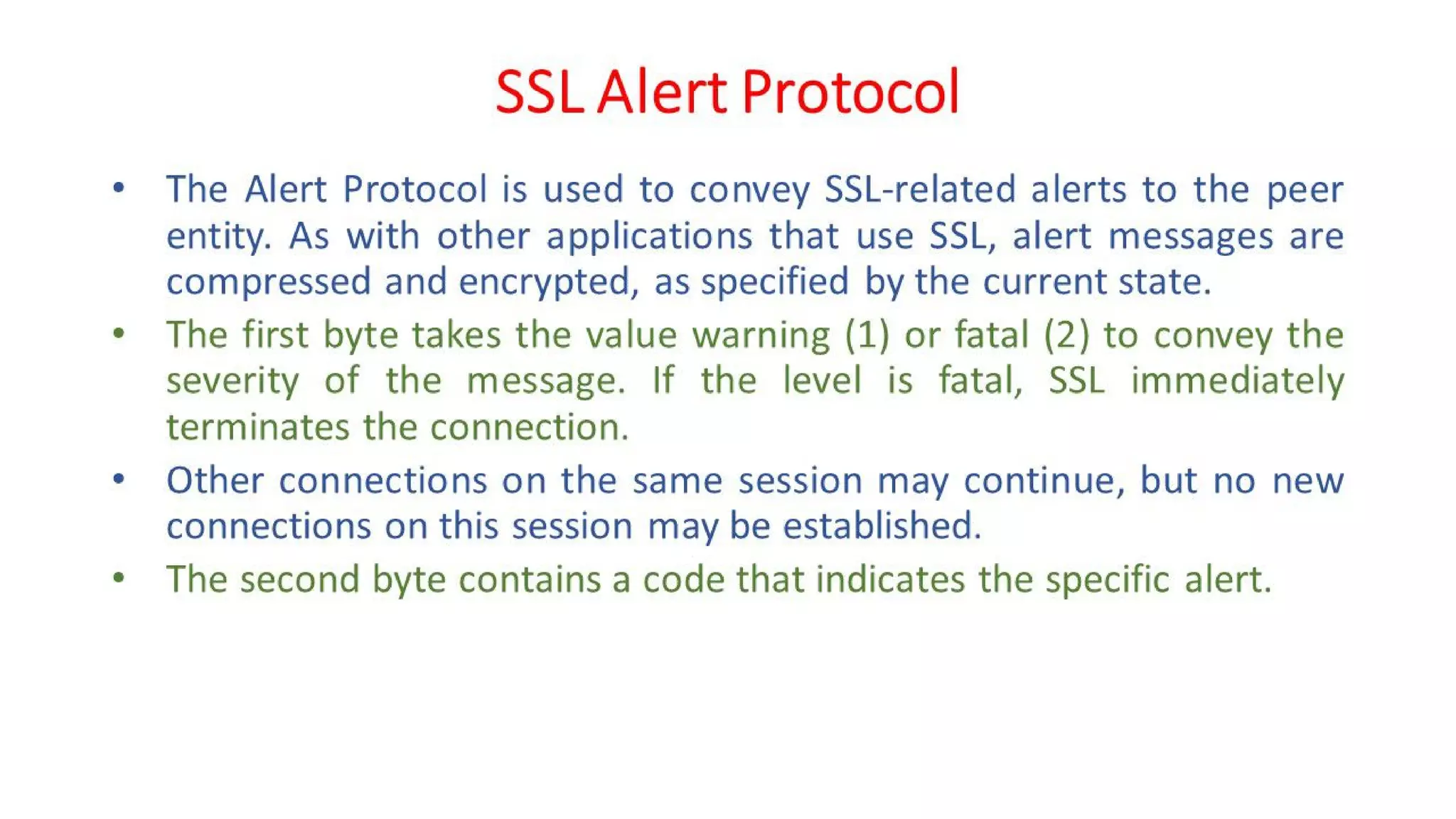 SSL Alert Protocol

• The Alert Protocol is used to convey SSL-related alerts to the peer entity. As with other applications that use SSL, alert messages are compressed and encrypted, as specified by the current state.

• The first byte takes the value warning (1) or fatal (2) to convey the severity of the message. If the level is fatal, SSL immediately terminates the connection.

• Other connections on the same session may continue, but no new connections on this session may be established.

• The second byte contains a code that indicates the specific alert.